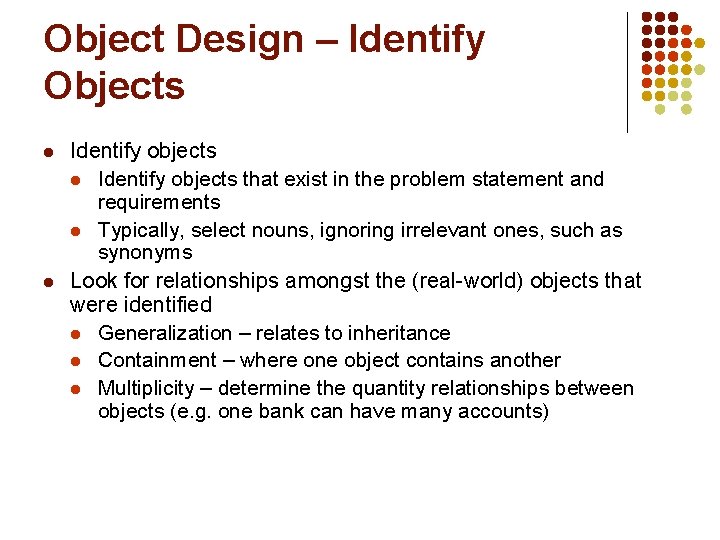 Object Design – Identify Objects

- Identify objects
  - Identify objects that exist in the problem statement and requirements
  - Typically, select nouns, ignoring irrelevant ones, such as synonyms
- Look for relationships amongst the (real-world) objects that were identified
  - Generalization – relates to inheritance
  - Containment – where one object contains another
  - Multiplicity – determine the quantity relationships between objects (e.g. one bank can have many accounts)